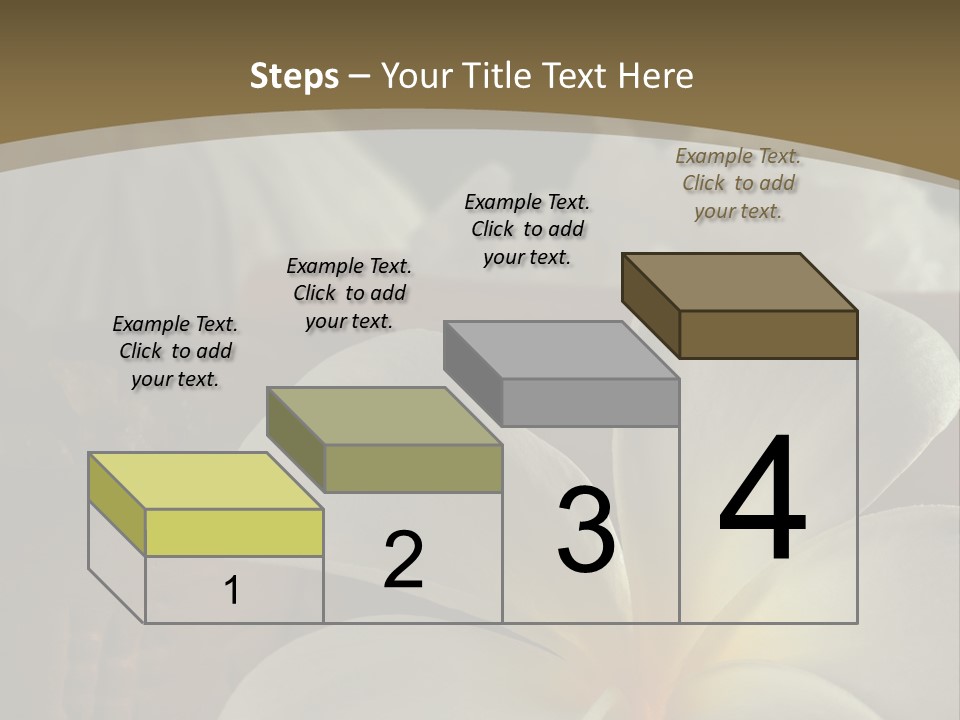 Steps – Your Title Text Here

Example Text. Click to add your text.

Example Text. Click to add your text.

Example Text. Click to add your text.

Example Text. Click to add your text.

1

2

3

4